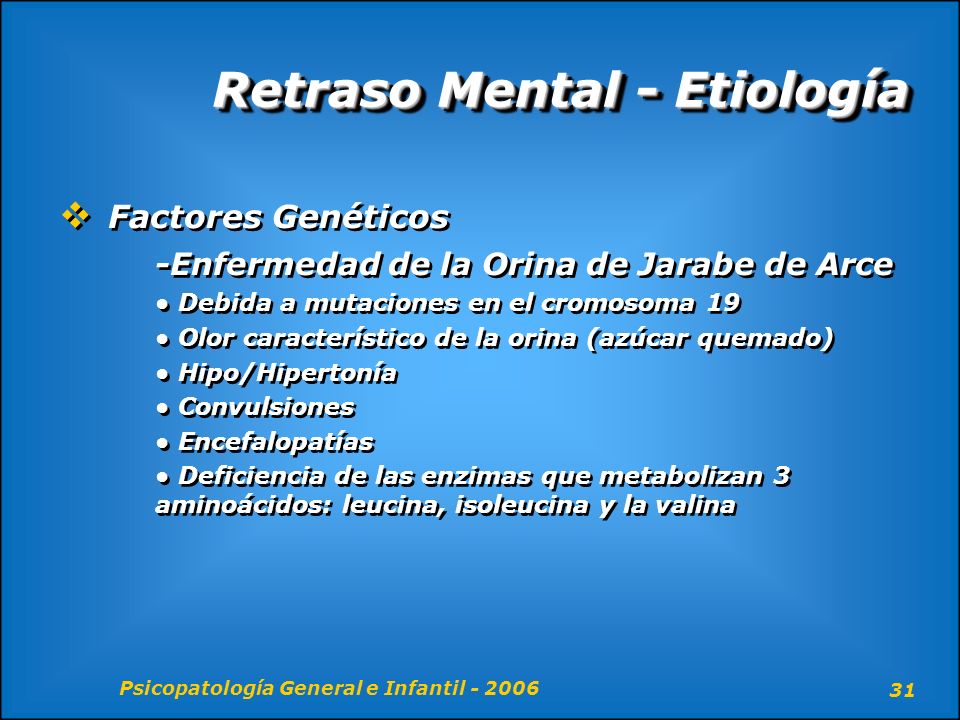 Retraso Mental - Etiología

❖ Factores Genéticos

-Enfermedad de la Orina de Jarabe de Arce

• Debida a mutaciones en el cromosoma 19

• Olor característico de la orina (azúcar quemado)

• Hipo/Hipertonía

• Convulsiones

• Encefalopatías

• Deficiencia de las enzimas que metabolizan 3 aminoácidos: leucina, isoleucina y la valina

Psicopatología General e Infantil - 2006

31